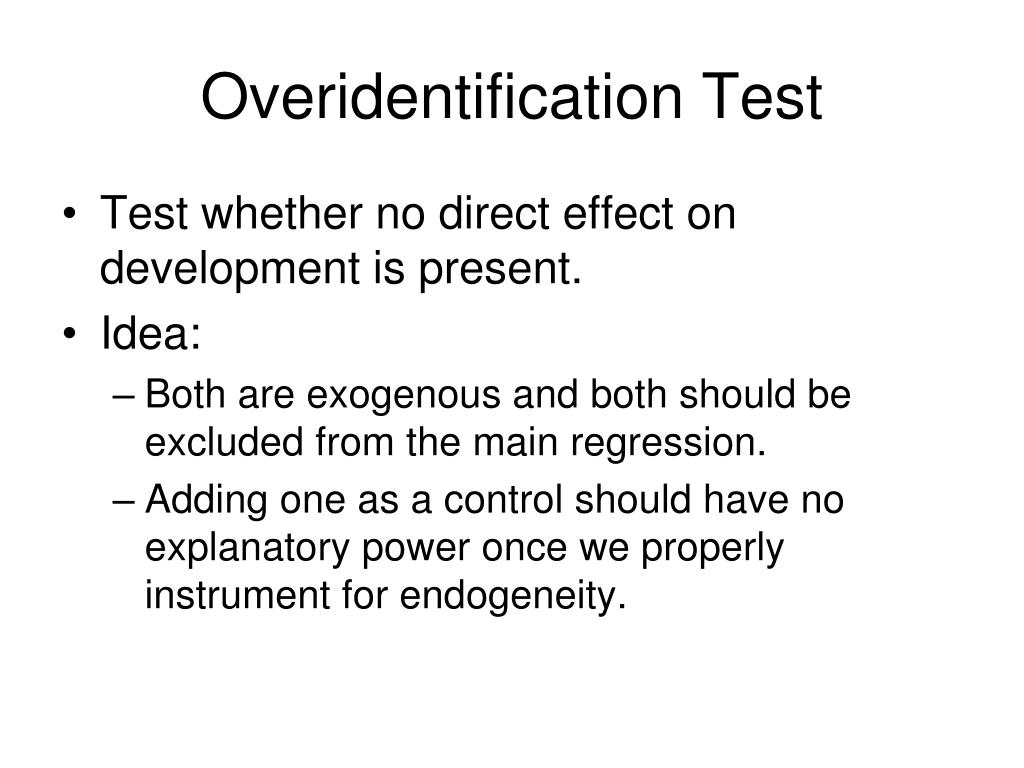 Overidentification Test

• Test whether no direct effect on development is present.
• Idea:
– Both are exogenous and both should be excluded from the main regression.
– Adding one as a control should have no explanatory power once we properly instrument for endogeneity.